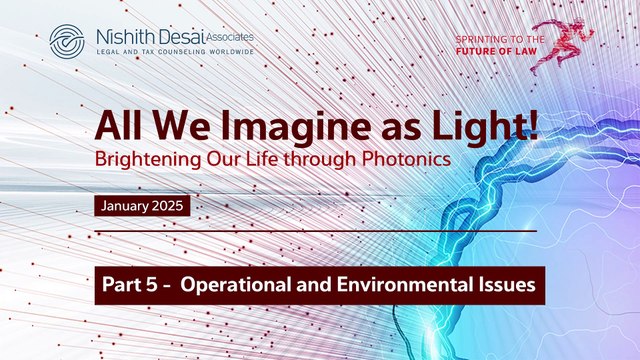 Nishith Desai Associates
LEGAL AND TAX COUNSELING WORLDWIDE

SPRINTING TO THE FUTURE OF LAW

All We Imagine as Light!
Brightening Our Life through Photonics

January 2025

Part 5 - Operational and Environmental Issues